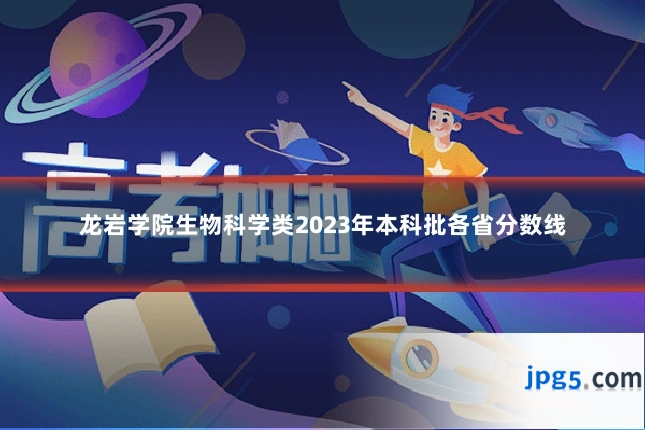 高考加油

龙岩学院生物科学类2023年本科批各省分数线

jpg5.com